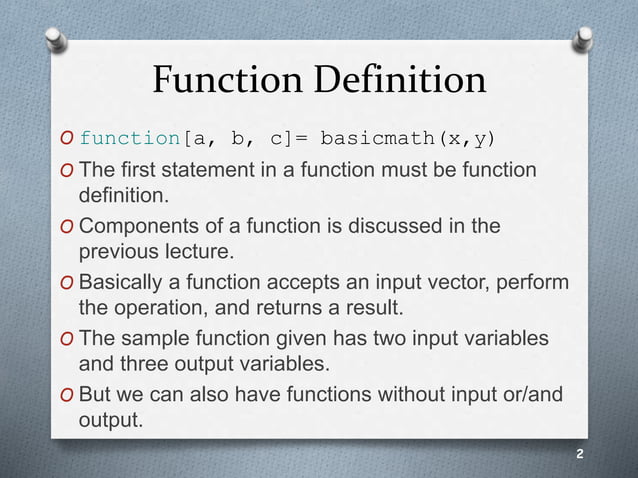 Function Definition

O function[a, b, c]= basicmath(x,y)

O The first statement in a function must be function definition.

O Components of a function is discussed in the previous lecture.

O Basically a function accepts an input vector, perform the operation, and returns a result.

O The sample function given has two input variables and three output variables.

O But we can also have functions without input or/and output.

2